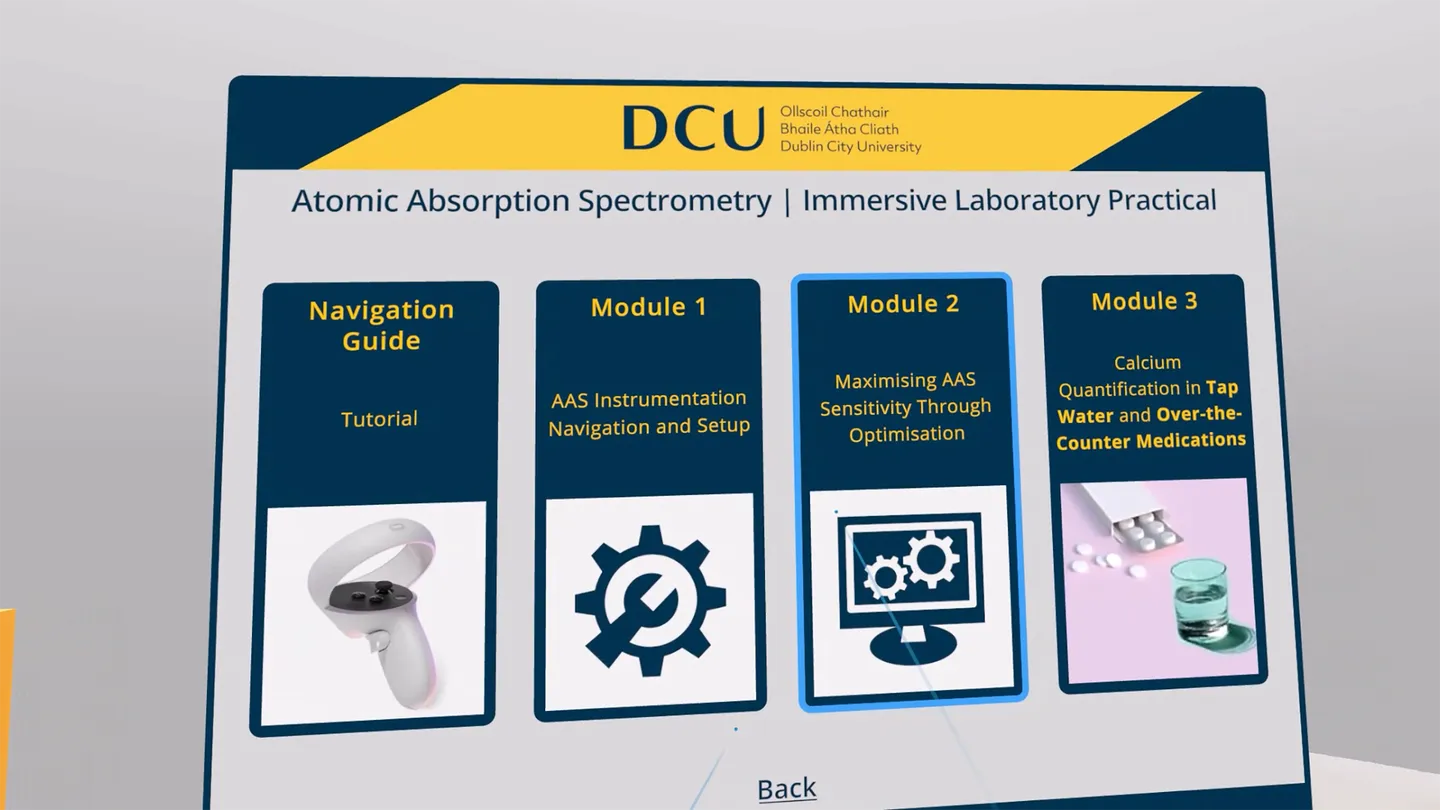 DCU Ollscoil Chathair Bhaile Átha Cliath Dublin City University

Atomic Absorption Spectrometry | Immersive Laboratory Practical

Navigation Guide

Tutorial

Module 1

AAS Instrumentation Navigation and Setup

Module 2

Maximising AAS Sensitivity Through Optimisation

Module 3

Calcium Quantification in Tap Water and Over-the-Counter Medications

Back